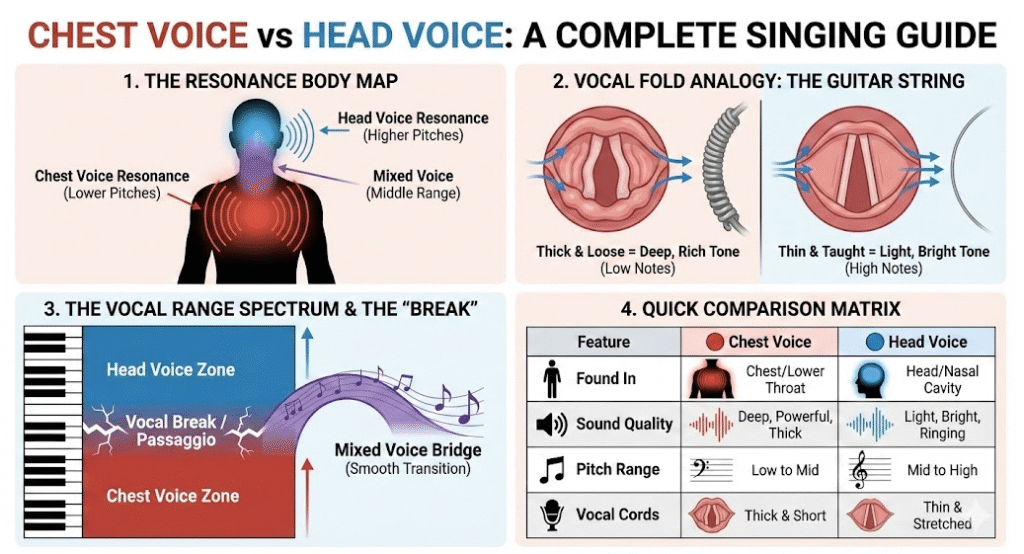 CHEST VOICE vs HEAD VOICE: A COMPLETE SINGING GUIDE

1. THE RESONANCE BODY MAP

Head Voice Resonance (Higher Pitches)

Chest Voice Resonance (Lower Pitches)

Mixed Voice (Middle Range)

2. VOCAL FOLD ANALOGY: THE GUITAR STRING

Thick & Loose = Deep, Rich Tone (Low Notes)

Thin & Taught = Light, Bright Tone (High Notes)

3. THE VOCAL RANGE SPECTRUM & THE "BREAK"

Head Voice Zone

Vocal Break / Passaggio

Chest Voice Zone

Mixed Voice Bridge (Smooth Transition)

4. QUICK COMPARISON MATRIX

| Feature | Chest Voice | Head Voice |
|---|---|---|
| Found In | Chest/Lower Throat | Head/Nasal Cavity |
| Sound Quality | Deep, Powerful, Thick | Light, Bright, Ringing |
| Pitch Range | Low to Mid | Mid to High |
| Vocal Cords | Thick & Short | Thin & Stretched |